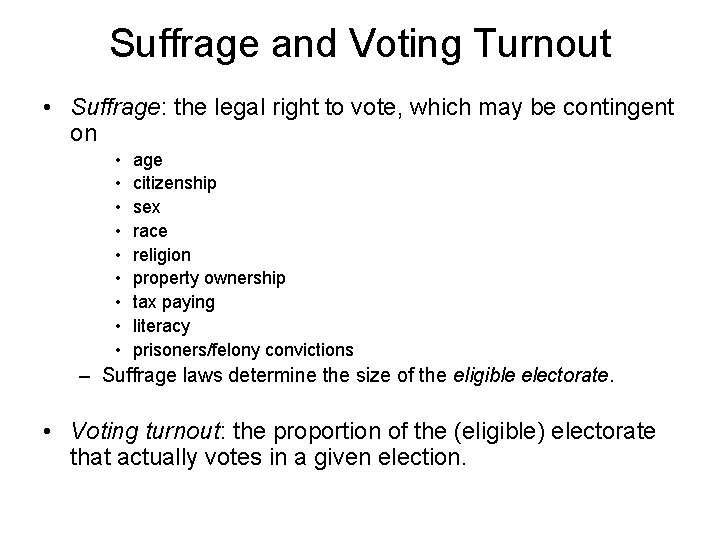 Suffrage and Voting Turnout

• Suffrage: the legal right to vote, which may be contingent on

• age
• citizenship
• sex
• race
• religion
• property ownership
• tax paying
• literacy
• prisoners/felony convictions

– Suffrage laws determine the size of the eligible electorate.

• Voting turnout: the proportion of the (eligible) electorate that actually votes in a given election.